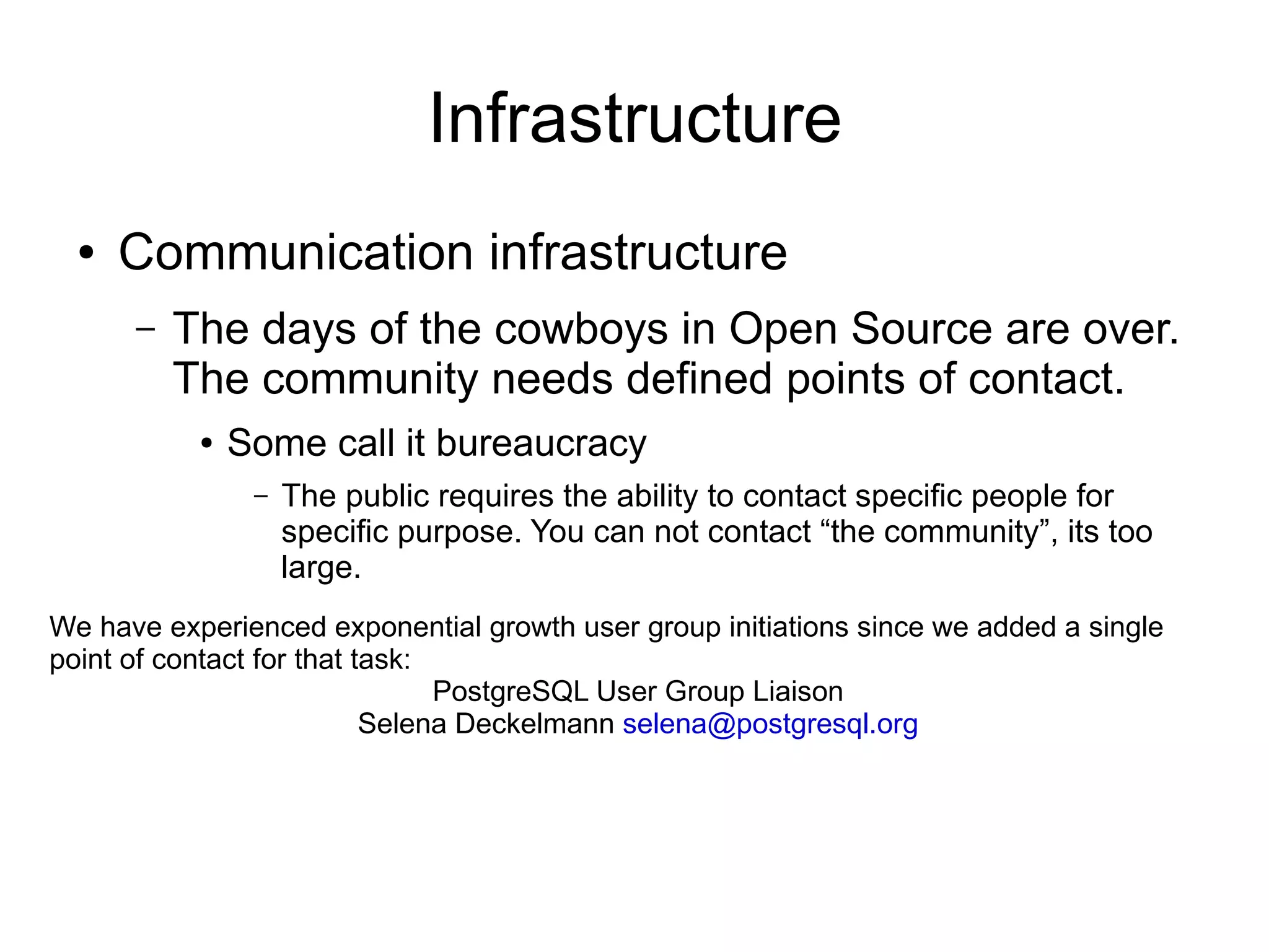 Infrastructure

• Communication infrastructure

– The days of the cowboys in Open Source are over. The community needs defined points of contact.

• Some call it bureaucracy

– The public requires the ability to contact specific people for specific purpose. You can not contact “the community”, its too large.

We have experienced exponential growth user group initiations since we added a single point of contact for that task:

PostgreSQL User Group Liaison
Selena Deckelmann selena@postgresql.org